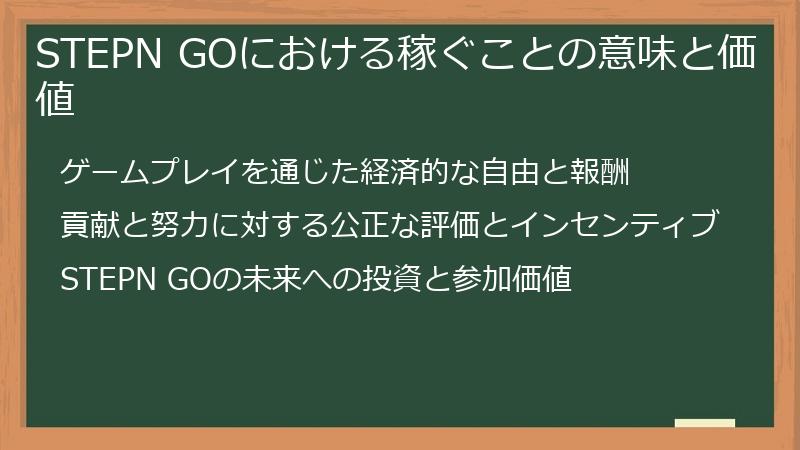 STEPN GOにおける稼ぐことの意味と価値

ゲームプレイを通じた経済的な自由と報酬

貢献と努力に対する公正な評価とインセンティブ

STEPN GOの未来への投資と参加価値